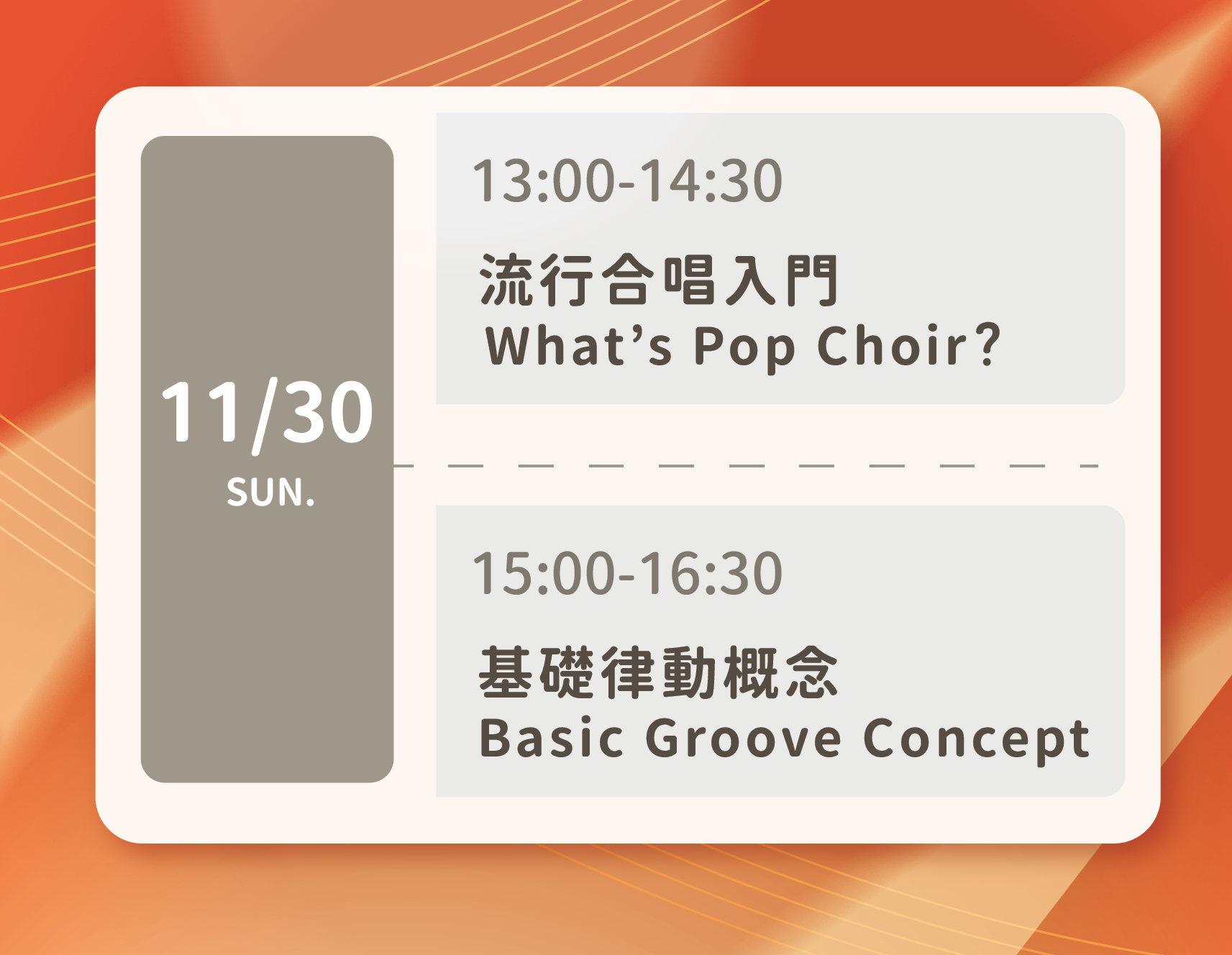 11/30
SUN.

13:00-14:30

流行合唱入門
What’s Pop Choir?

15:00-16:30

基礎律動概念
Basic Groove Concept